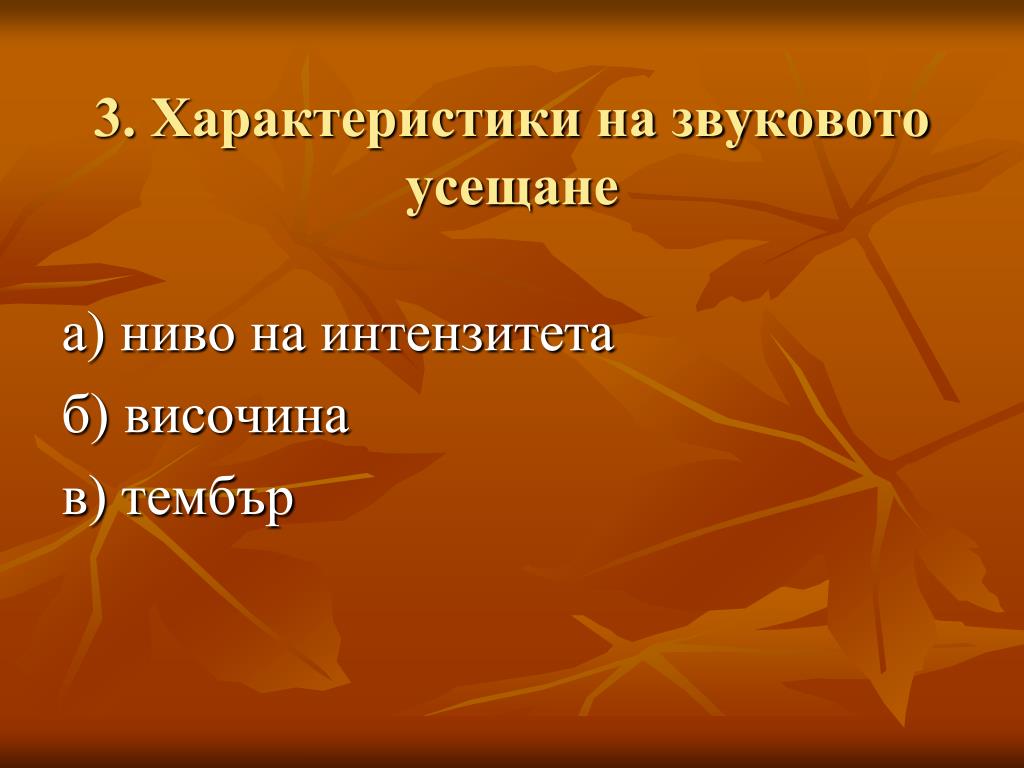 3. Характеристики на звуковото усещане

а) ниво на интензитета

б) височина

в) тембър